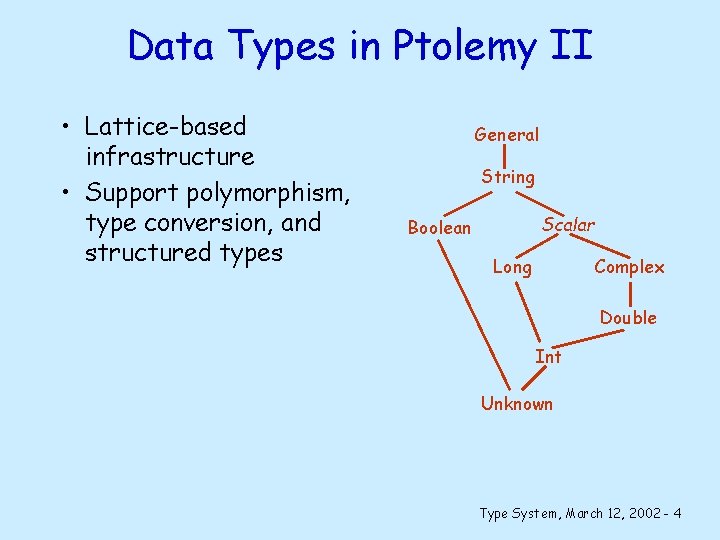 Data Types in Ptolemy II

• Lattice-based infrastructure
• Support polymorphism, type conversion, and structured types

General
String
Boolean
Scalar
Long
Complex
Double
Int
Unknown

Type System, March 12, 2002 - 4